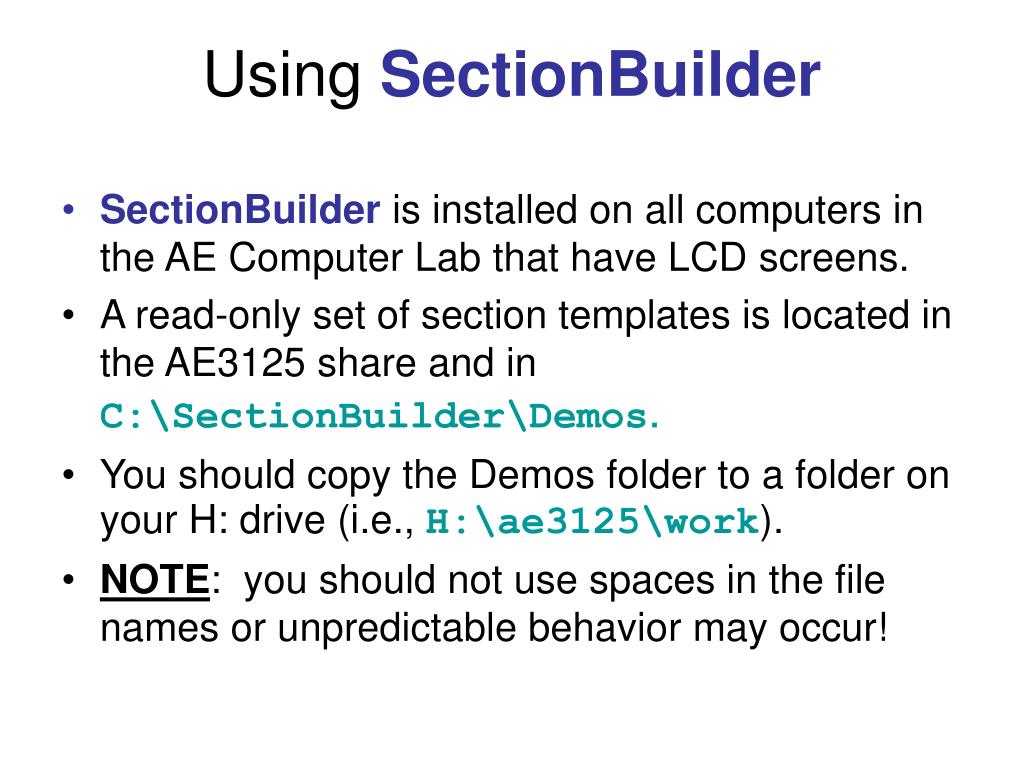 Using SectionBuilder

• SectionBuilder is installed on all computers in the AE Computer Lab that have LCD screens.
• A read-only set of section templates is located in the AE3125 share and in C:\SectionBuilder\Demos.
• You should copy the Demos folder to a folder on your H: drive (i.e., H:\ae3125\work).
• NOTE: you should not use spaces in the file names or unpredictable behavior may occur!